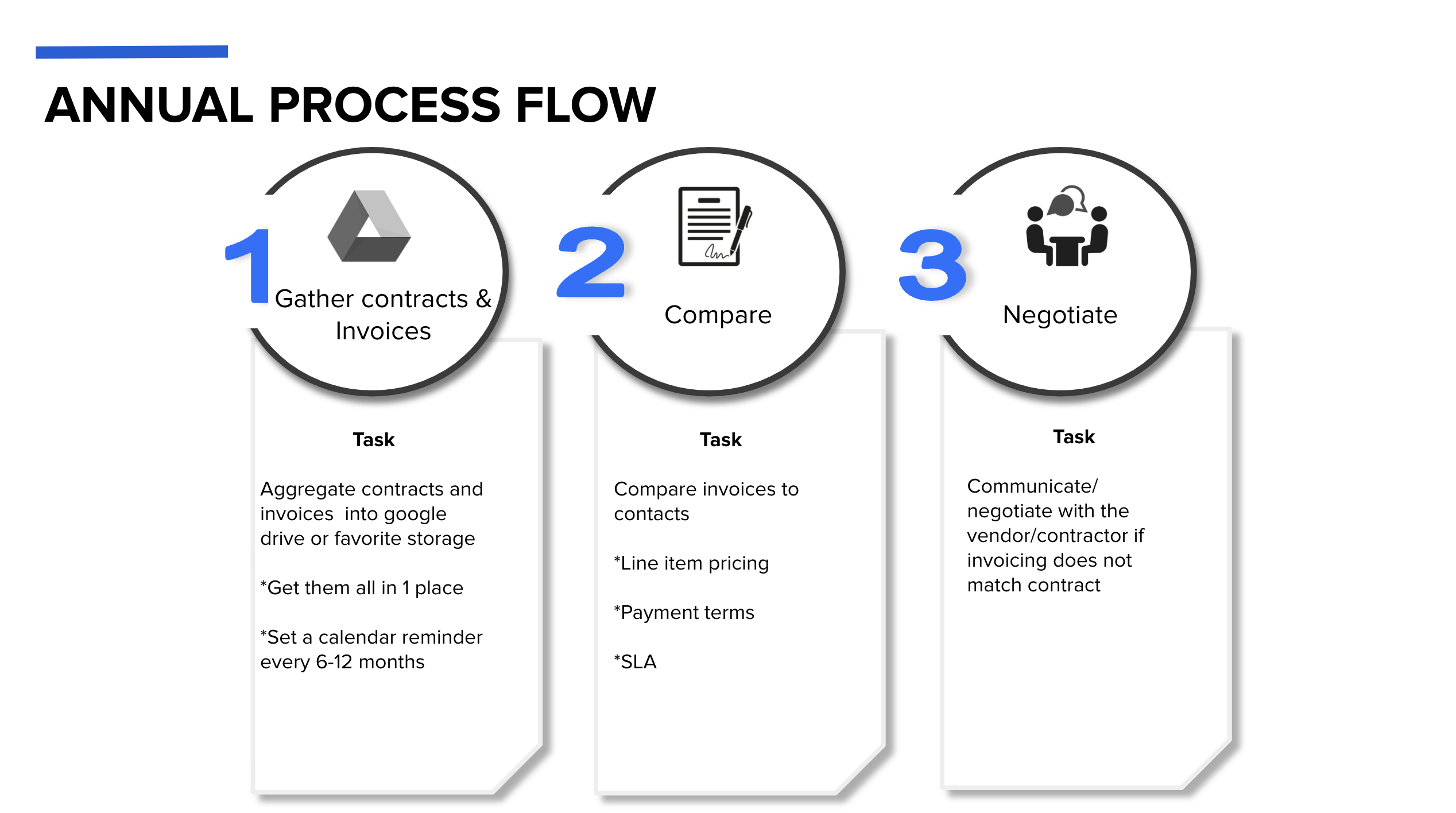 ANNUAL PROCESS FLOW

1

Gather contracts & Invoices

Task

Aggregate contracts and invoices into google drive or favorite storage

*Get them all in 1 place

*Set a calendar reminder every 6-12 months

2

Compare

Task

Compare invoices to contacts

*Line item pricing

*Payment terms

*SLA

3

Negotiate

Task

Communicate/ negotiate with the vendor/contractor if invoicing does not match contract